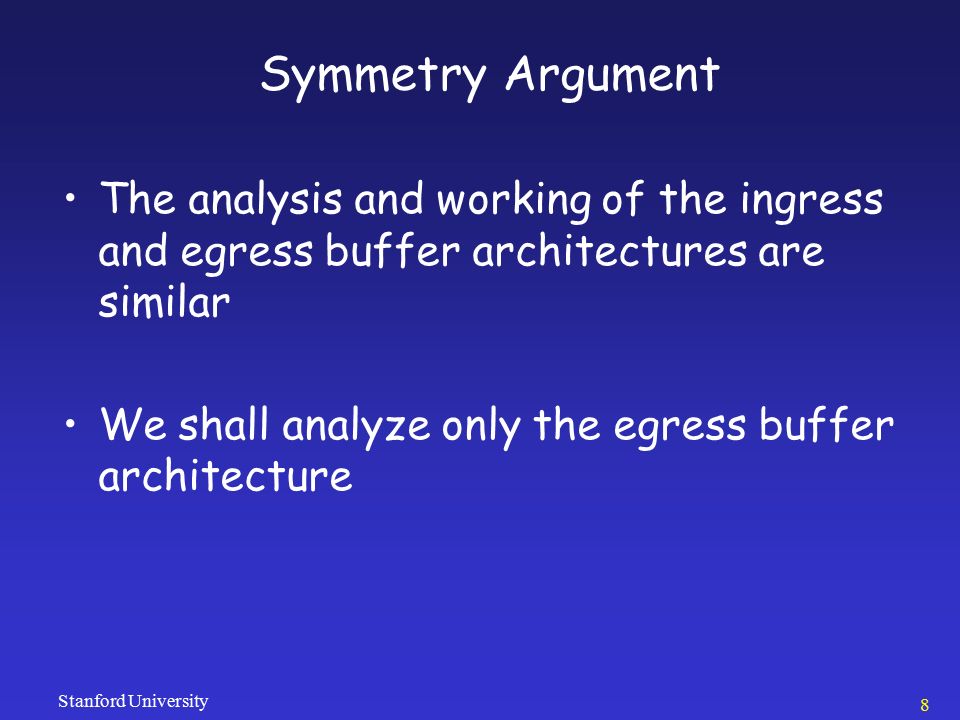 Symmetry Argument

• The analysis and working of the ingress and egress buffer architectures are similar

• We shall analyze only the egress buffer architecture

Stanford University

8